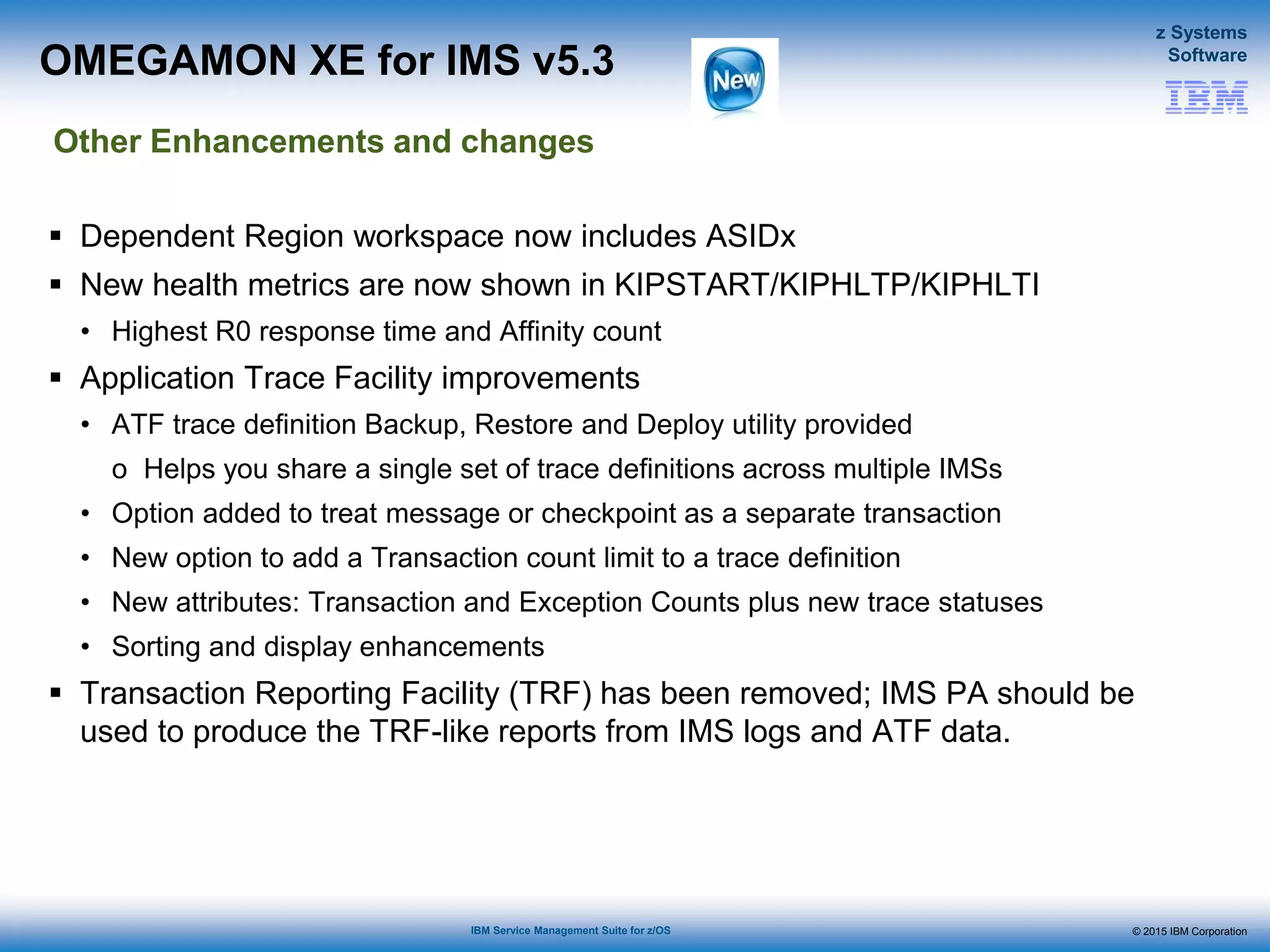 OMEGAMON XE for IMS v5.3

New

z Systems
Software

IBM

Other Enhancements and changes

▪ Dependent Region workspace now includes ASIDx

▪ New health metrics are now shown in KIPSTART/KIPHLTP/KIPHLTI

• Highest R0 response time and Affinity count

▪ Application Trace Facility improvements

• ATF trace definition Backup, Restore and Deploy utility provided

o Helps you share a single set of trace definitions across multiple IMSs

• Option added to treat message or checkpoint as a separate transaction

• New option to add a Transaction count limit to a trace definition

• New attributes: Transaction and Exception Counts plus new trace statuses

• Sorting and display enhancements

▪ Transaction Reporting Facility (TRF) has been removed; IMS PA should be used to produce the TRF-like reports from IMS logs and ATF data.

IBM Service Management Suite for z/OS

© 2015 IBM Corporation